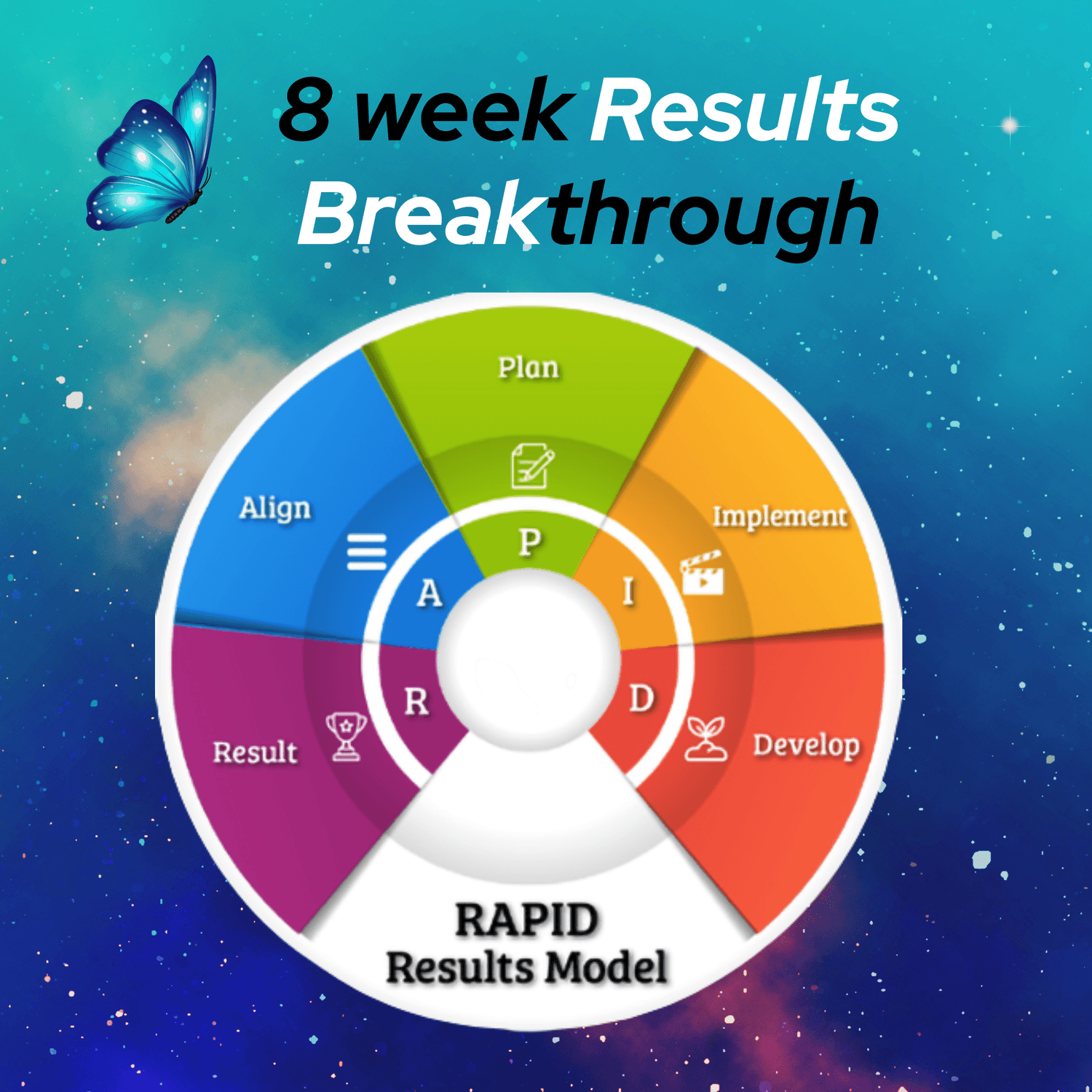 8 week Results Breakthrough

Plan
P
Implement
I
Develop
D
Result
R
Align
A

RAPID Results Model